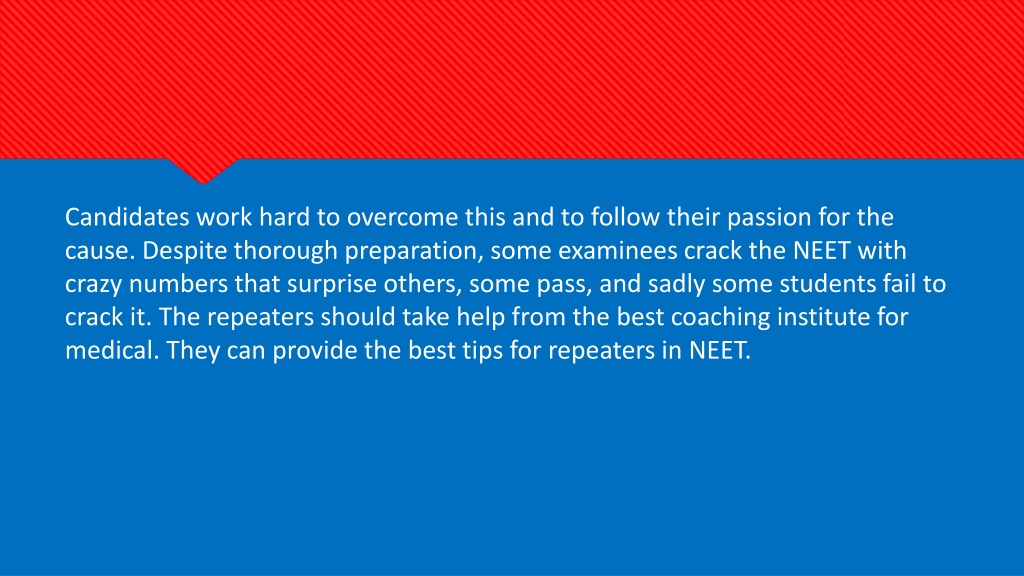 Candidates work hard to overcome this and to follow their passion for the cause. Despite thorough preparation, some examinees crack the NEET with crazy numbers that surprise others, some pass, and sadly some students fail to crack it. The repeaters should take help from the best coaching institute for medical. They can provide the best tips for repeaters in NEET.